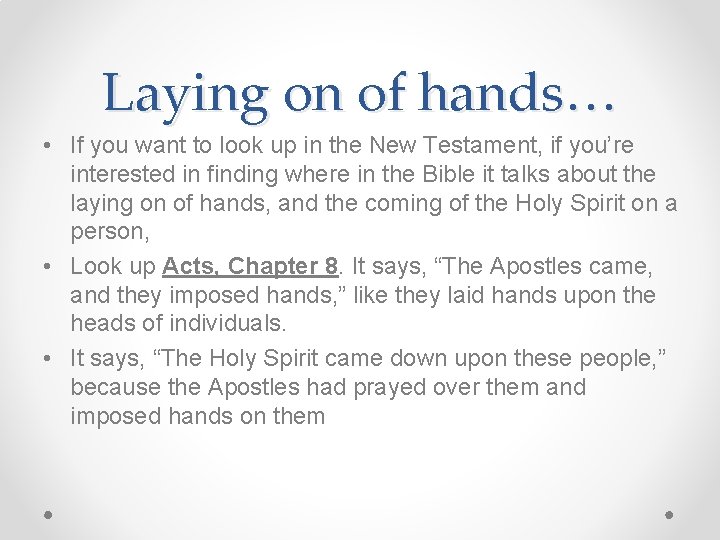 Laying on of hands…

• If you want to look up in the New Testament, if you're interested in finding where in the Bible it talks about the laying on of hands, and the coming of the Holy Spirit on a person,
• Look up Acts, Chapter 8. It says, "The Apostles came, and they imposed hands," like they laid hands upon the heads of individuals.
• It says, "The Holy Spirit came down upon these people," because the Apostles had prayed over them and imposed hands on them